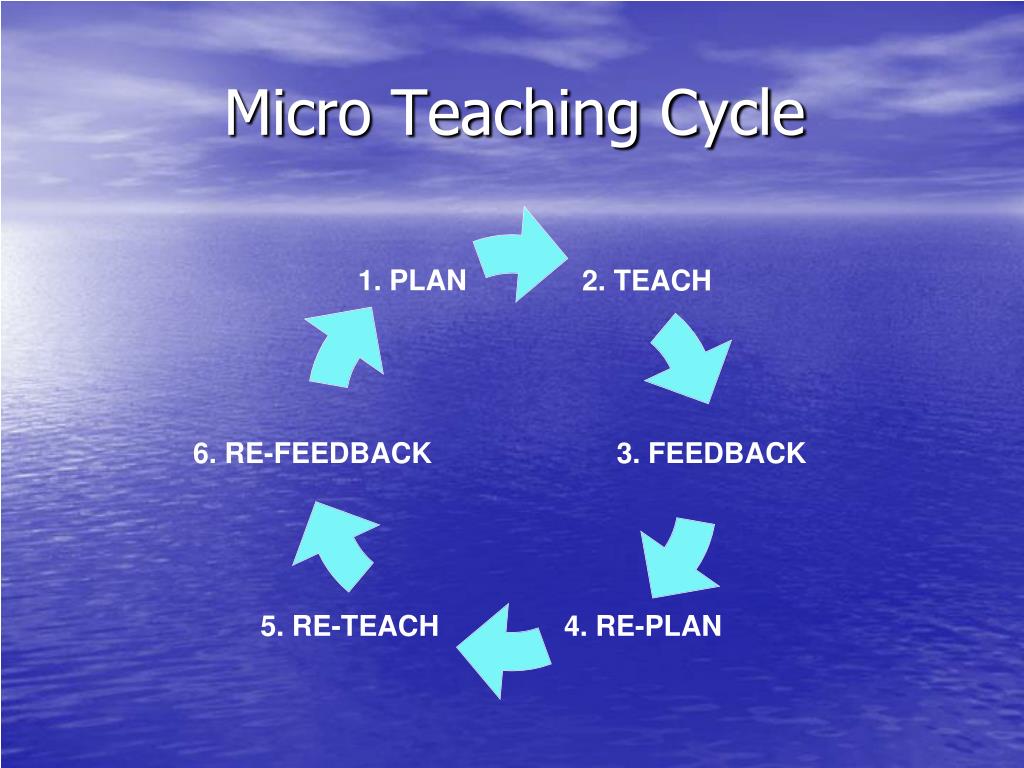 Micro Teaching Cycle

1. PLAN

2. TEACH

3. FEEDBACK

4. RE-PLAN

5. RE-TEACH

6. RE-FEEDBACK